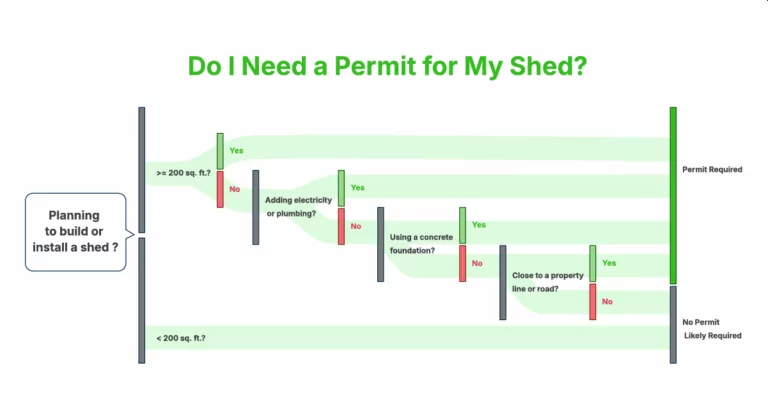 Do I Need a Permit for My Shed?

Planning to build or install a shed ?

>= 200 sq. ft.?

Yes

No

Adding electricity or plumbing?

Yes

No

Using a concrete foundation?

Yes

No

Close to a property line or road?

Yes

No

< 200 sq. ft.?

Permit Required

No Permit Likely Required